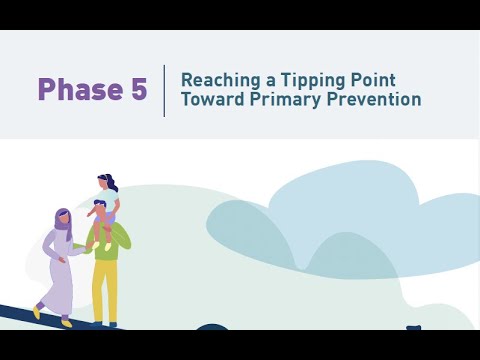 Phase 5

Reaching a Tipping Point Toward Primary Prevention